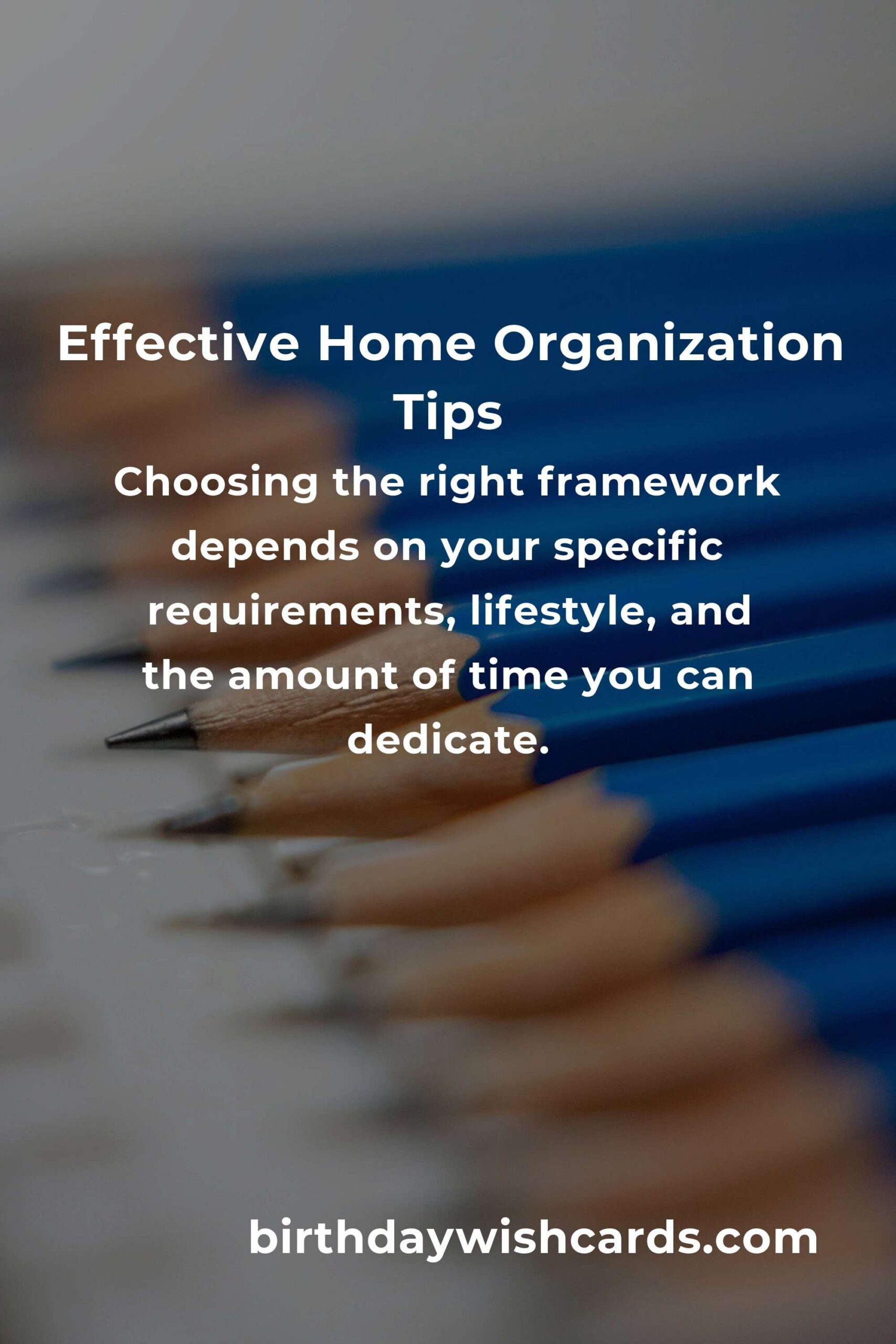 Effective Home Organization Tips

Choosing the right framework depends on your specific requirements, lifestyle, and the amount of time you can dedicate.

birthdaywishcards.com